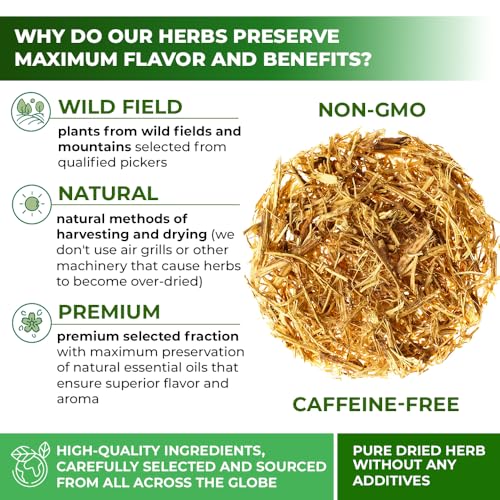 WHY DO OUR HERBS PRESERVE MAXIMUM FLAVOR AND BENEFITS?

WILD FIELD

plants from wild fields and mountains selected from qualified pickers

NATURAL

natural methods of harvesting and drying (we don't use air grills or other machinery that cause herbs to become over-dried)

PREMIUM

premium selected fraction with maximum preservation of natural essential oils that ensure superior flavor and aroma

NON-GMO

CAFFEINE-FREE

HIGH-QUALITY INGREDIENTS, CAREFULLY SELECTED AND SOURCED FROM ALL ACROSS THE GLOBE

PURE DRIED HERB WITHOUT ANY ADDITIVES